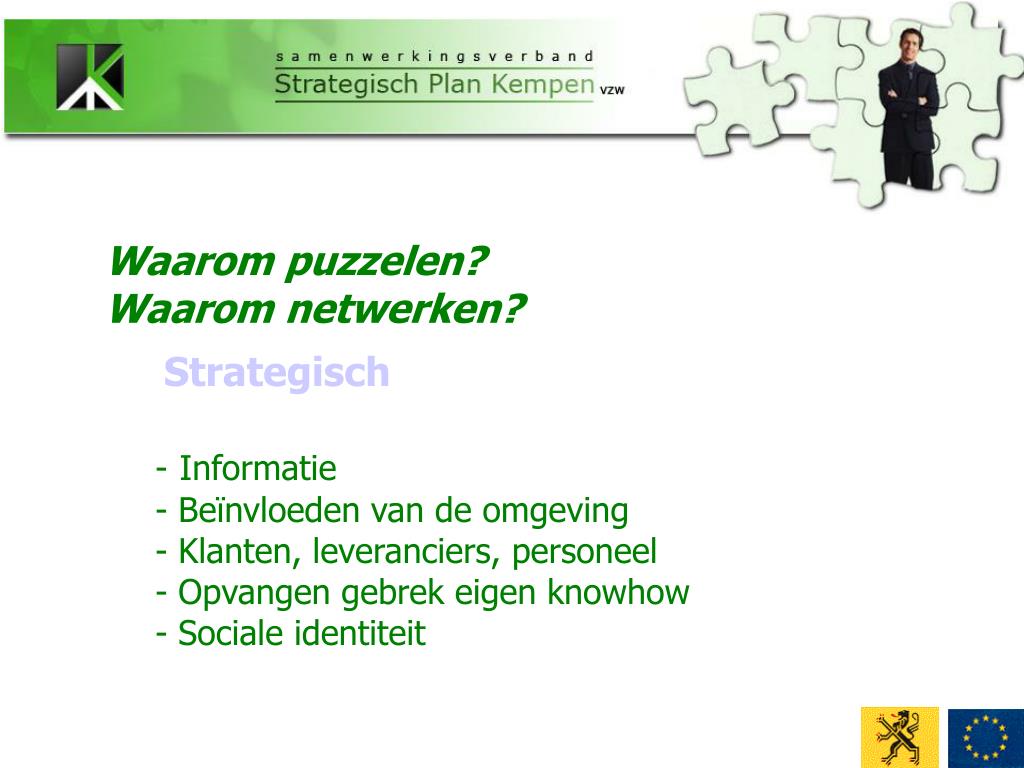 samenwerkingsverband
Strategisch Plan Kempen vzw

Waarom puzzelen?
Waarom netwerken?

Strategisch

- Informatie
- Beïnvloeden van de omgeving
- Klanten, leveranciers, personeel
- Opvangen gebrek eigen knowhow
- Sociale identiteit